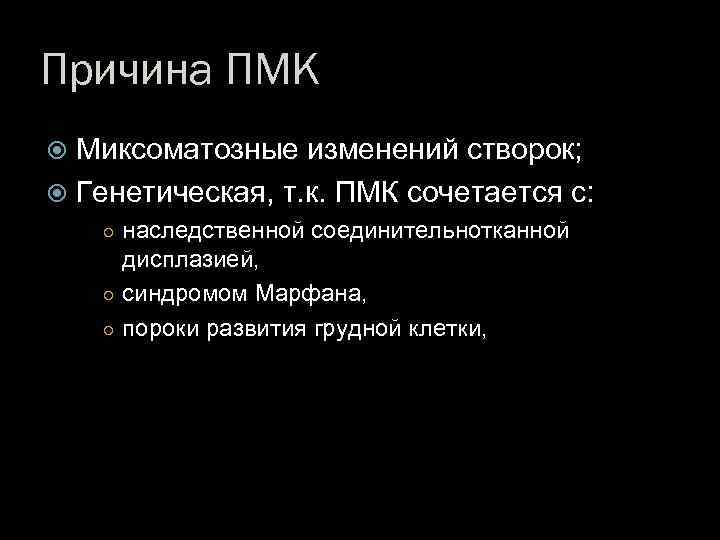 Причина ПМК

Миксоматозные изменений створок;

Генетическая, т.к. ПМК сочетается с:

наследственной соединительнотканной дисплазией,

синдромом Марфана,

пороки развития грудной клетки,